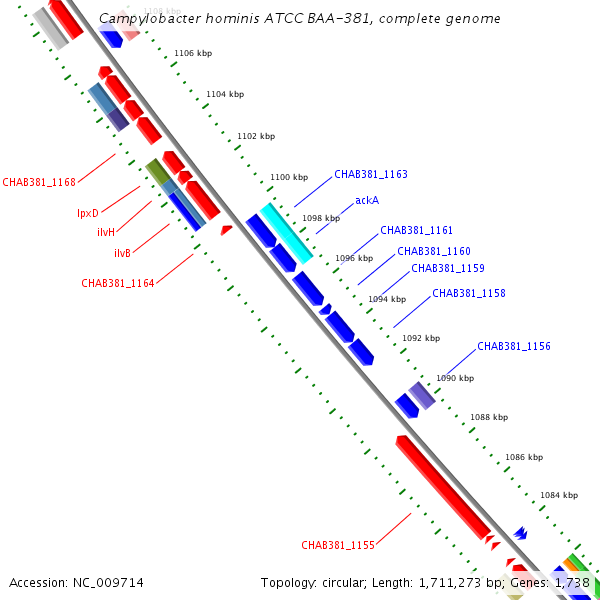 Campylobacter hominis ATCC BAA-381, complete genome

1108 kbp
1106 kbp
1104 kbp
1102 kbp
1100 kbp
1098 kbp
1096 kbp
1094 kbp
1092 kbp
1090 kbp
1088 kbp
1086 kbp
1084 kbp

CHAB381_1168
lpxD
ilvH
ilvB
CHAB381_1164
CHAB381_1163
ackA
CHAB381_1161
CHAB381_1160
CHAB381_1159
CHAB381_1158
CHAB381_1156
CHAB381_1155

Accession: NC_009714
Topology: circular; Length: 1,711,273 bp; Genes: 1,738